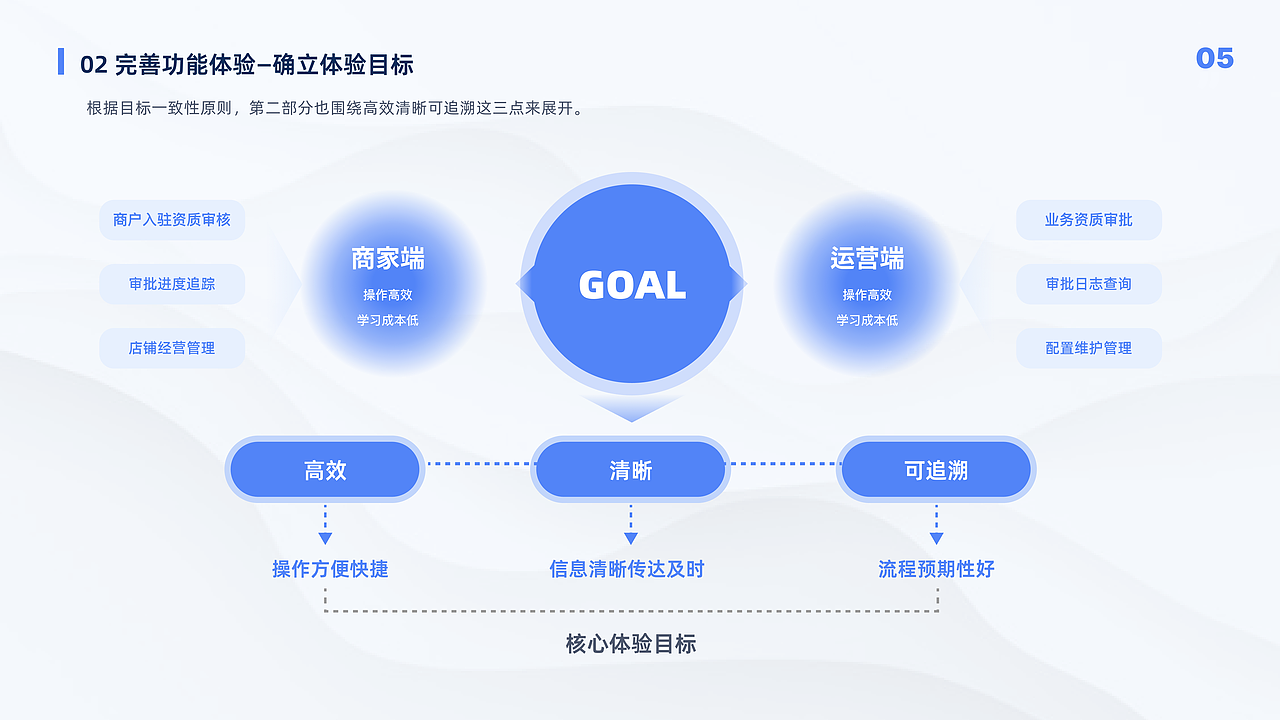 02 完善功能体验–确立体验目标

05

根据目标一致性原则，第二部分也围绕高效清晰可追溯这三点来展开。

商户入驻资质审核

审批进度追踪

店铺经营管理

商家端
操作高效
学习成本低

GOAL

运营端
操作高效
学习成本低

业务资质审批

审批日志查询

配置维护管理

高效

清晰

可追溯

操作方便快捷

信息清晰传达及时

流程预期性好

核心体验目标